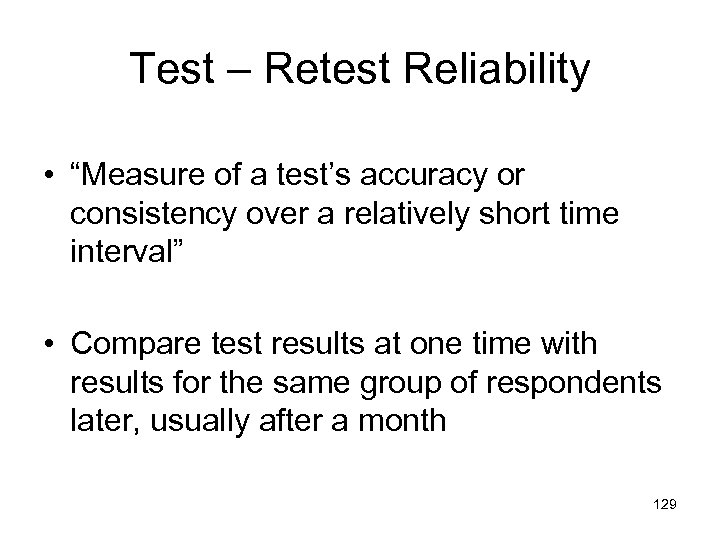 Test – Retest Reliability

• “Measure of a test’s accuracy or consistency over a relatively short time interval”

• Compare test results at one time with results for the same group of respondents later, usually after a month

129